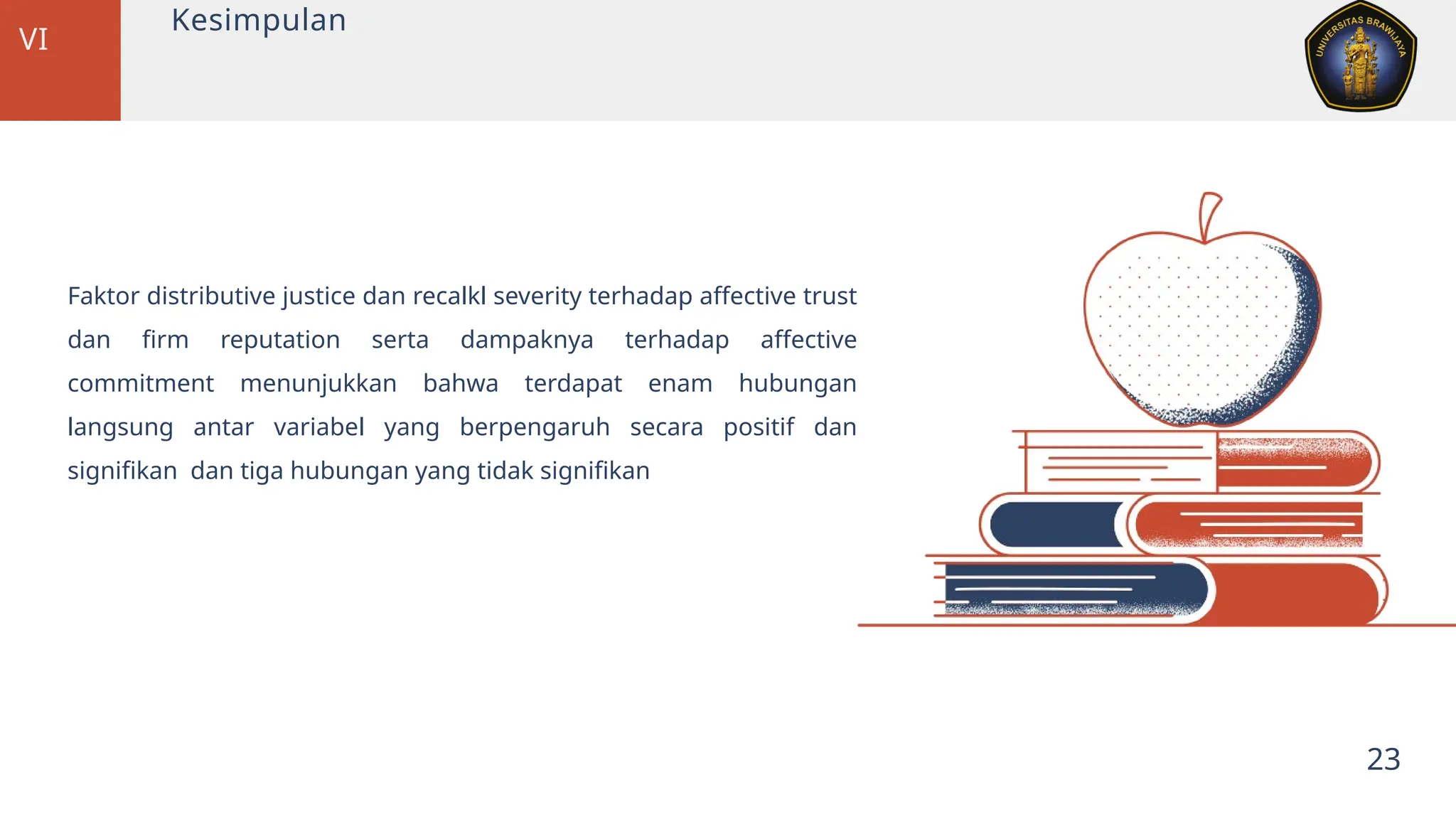 VI

Kesimpulan

UNIVERSITAS BRAWIJAYA

Faktor distributive justice dan recalkl severity terhadap affective trust dan firm reputation serta dampaknya terhadap affective commitment menunjukkan bahwa terdapat enam hubungan langsung antar variabel yang berpengaruh secara positif dan signifikan dan tiga hubungan yang tidak signifikan

23